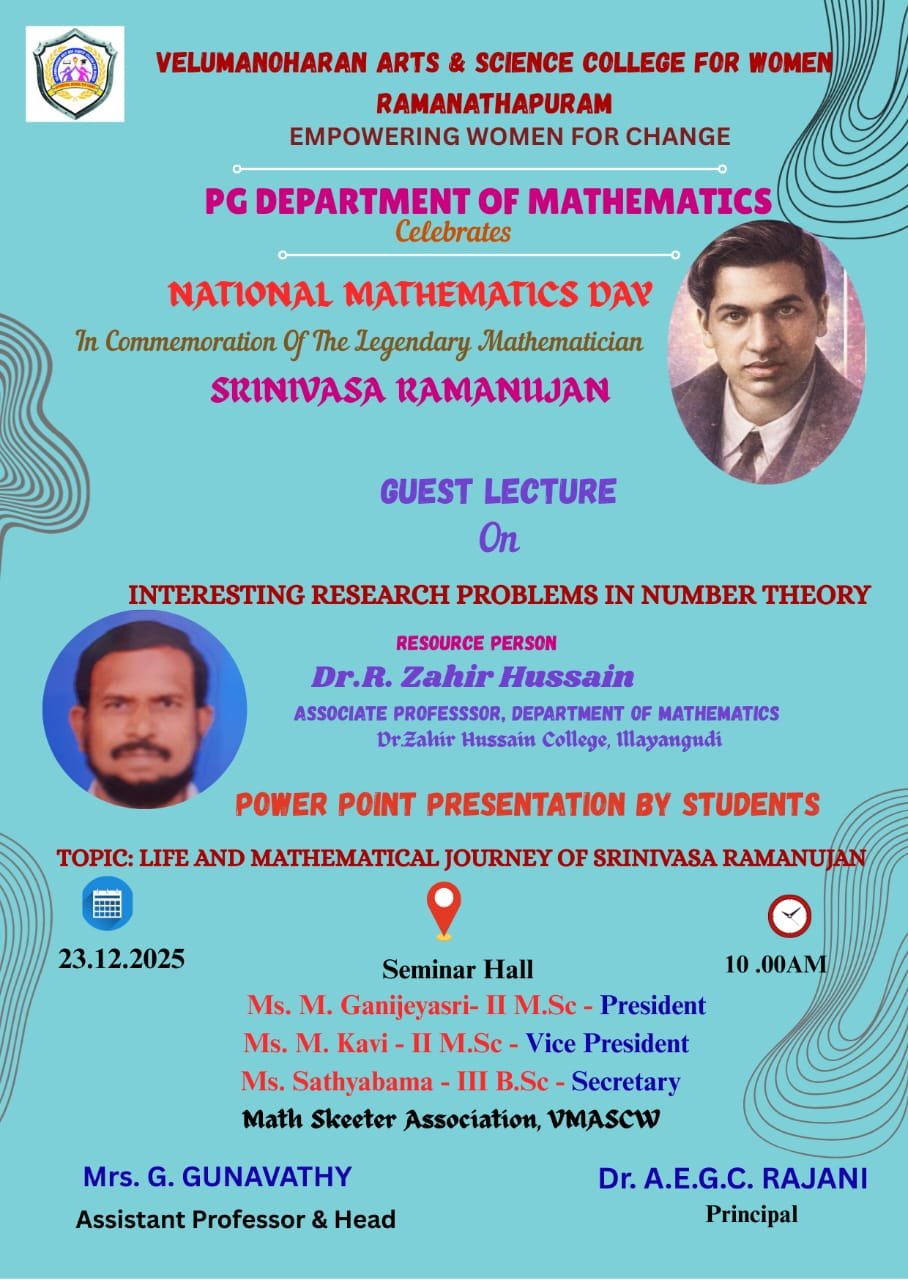 VELUMANOHARAN ARTS & SCIENCE COLLEGE FOR WOMEN
RAMANATHAPURAM
EMPOWERING WOMEN FOR CHANGE

PG DEPARTMENT OF MATHEMATICS
Celebrates

NATIONAL MATHEMATICS DAY
In Commemoration Of The Legendary Mathematician
SRINIVASA RAMANUJAN

GUEST LECTURE
On
INTERESTING RESEARCH PROBLEMS IN NUMBER THEORY

RESOURCE PERSON
Dr.R. Zahir Hussain
ASSOCIATE PROFESSSOR, DEPARTMENT OF MATHEMATICS
Dr.Zahir Hussain College, Illayangudi

POWER POINT PRESENTATION BY STUDENTS
TOPIC: LIFE AND MATHEMATICAL JOURNEY OF SRINIVASA RAMANUJAN

23.12.2025

Seminar Hall

10 .00AM

Ms. M. Ganijeyasri- II M.Sc - President
Ms. M. Kavi - II M.Sc - Vice President
Ms. Sathyabama - III B.Sc - Secretary
Math Skeeter Association, VMASCW

Mrs. G. GUNAVATHY
Assistant Professor & Head

Dr. A.E.G.C. RAJANI
Principal